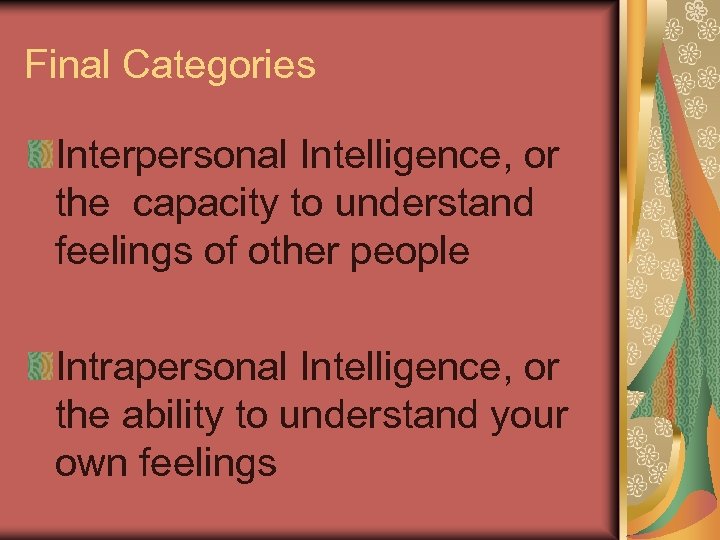 Final Categories

Interpersonal Intelligence, or the  capacity to understand feelings of other people

Intrapersonal Intelligence, or the ability to understand your own feelings